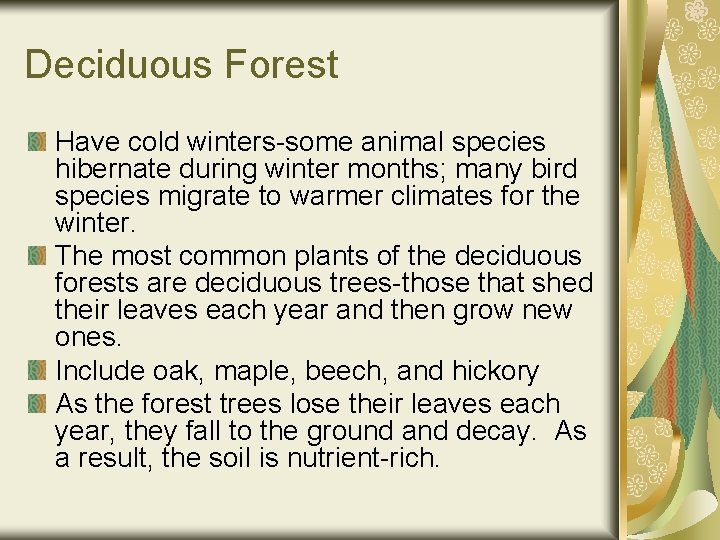 Deciduous Forest

Have cold winters-some animal species hibernate during winter months; many bird species migrate to warmer climates for the winter.

The most common plants of the deciduous forests are deciduous trees-those that shed their leaves each year and then grow new ones.

Include oak, maple, beech, and hickory

As the forest trees lose their leaves each year, they fall to the ground and decay. As a result, the soil is nutrient-rich.